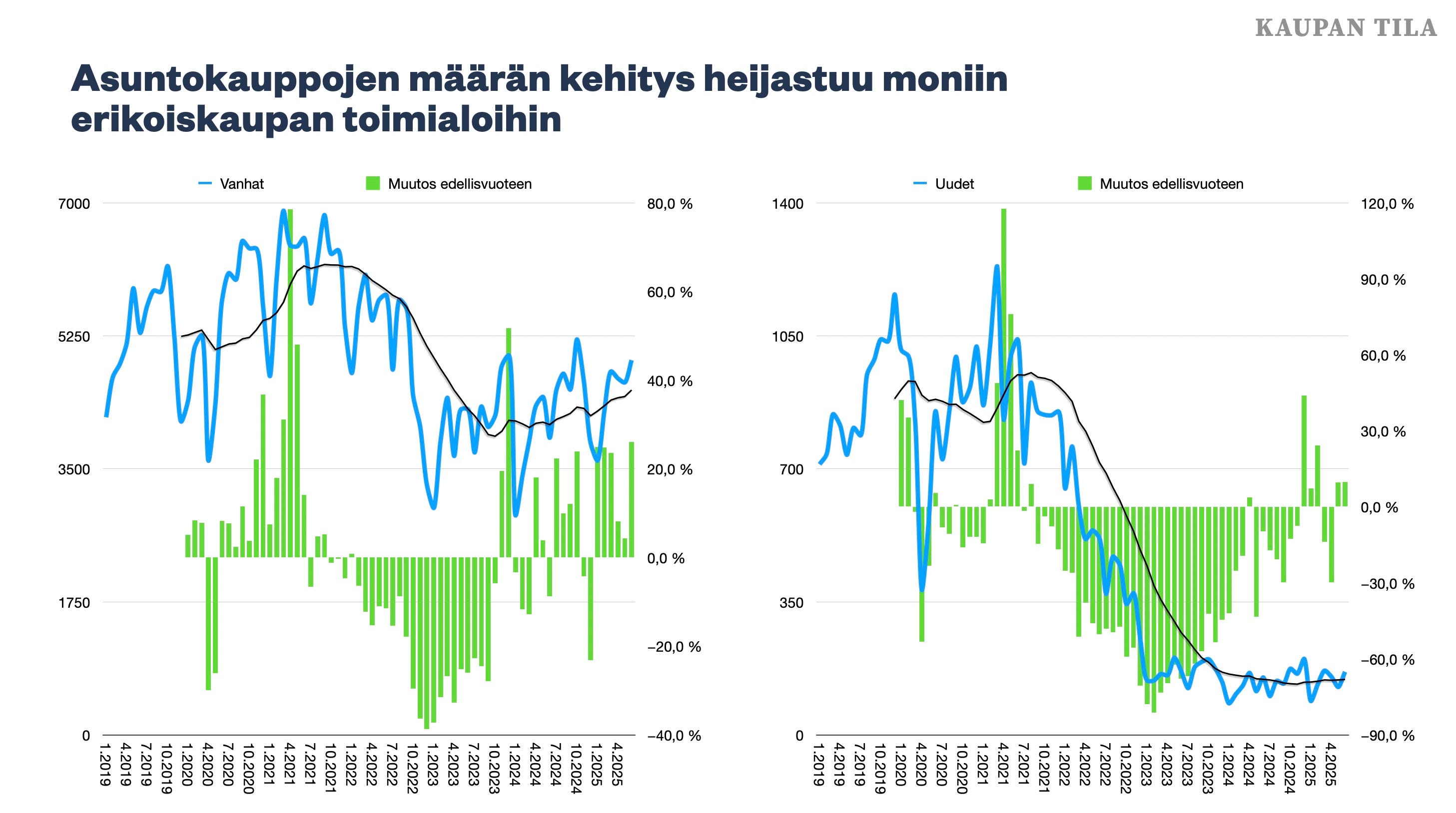 KAUPAN TILA

Asuntokauppojen määrän kehitys heijastuu moniin erikoiskaupan toimialoihin

Vanhat
Muutos edellisvuoteen

7000
5250
3500
1750
0

80,0 %
60,0 %
40,0 %
20,0 %
0,0 %
−20,0 %
−40,0 %

1.2019 4.2019 7.2019 10.2019 1.2020 4.2020 7.2020 10.2020 1.2021 4.2021 7.2021 10.2021 1.2022 4.2022 7.2022 10.2022 1.2023 4.2023 7.2023 10.2023 1.2024 4.2024 7.2024 10.2024 1.2025 4.2025

Uudet
Muutos edellisvuoteen

1400
1050
700
350
0

120,0 %
90,0 %
60,0 %
30,0 %
0,0 %
−30,0 %
−60,0 %
−90,0 %

1.2019 4.2019 7.2019 10.2019 1.2020 4.2020 7.2020 10.2020 1.2021 4.2021 7.2021 10.2021 1.2022 4.2022 7.2022 10.2022 1.2023 4.2023 7.2023 10.2023 1.2024 4.2024 7.2024 10.2024 1.2025 4.2025